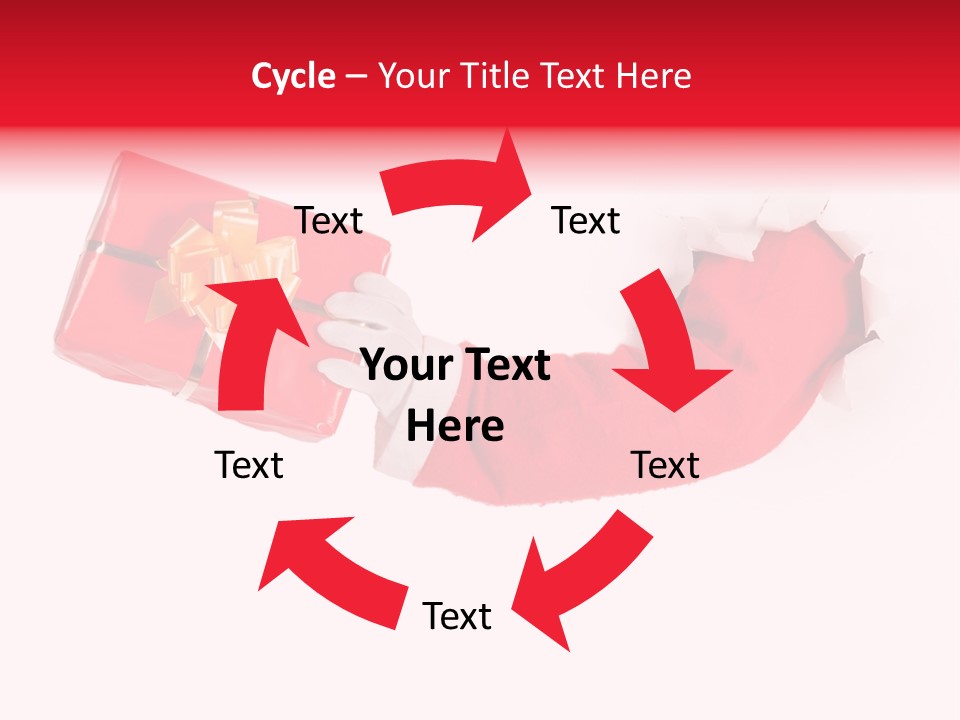 Cycle – Your Title Text Here

Text

Text

Your Text Here

Text

Text

Text